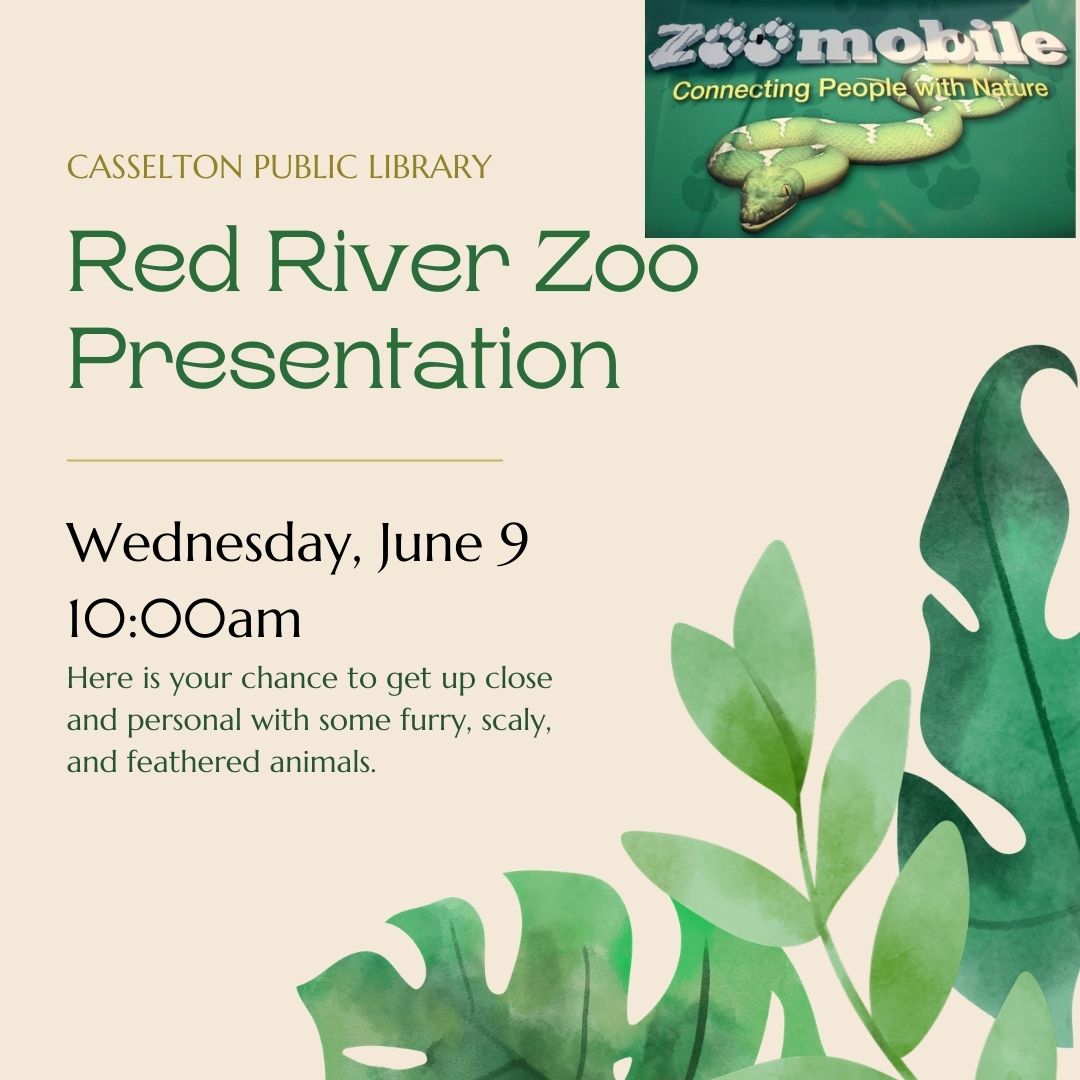 Zoomobile
Connecting People with Nature

CASSELTON PUBLIC LIBRARY

Red River Zoo Presentation

Wednesday, June 9
10:00am

Here is your chance to get up close and personal with some furry, scaly, and feathered animals.